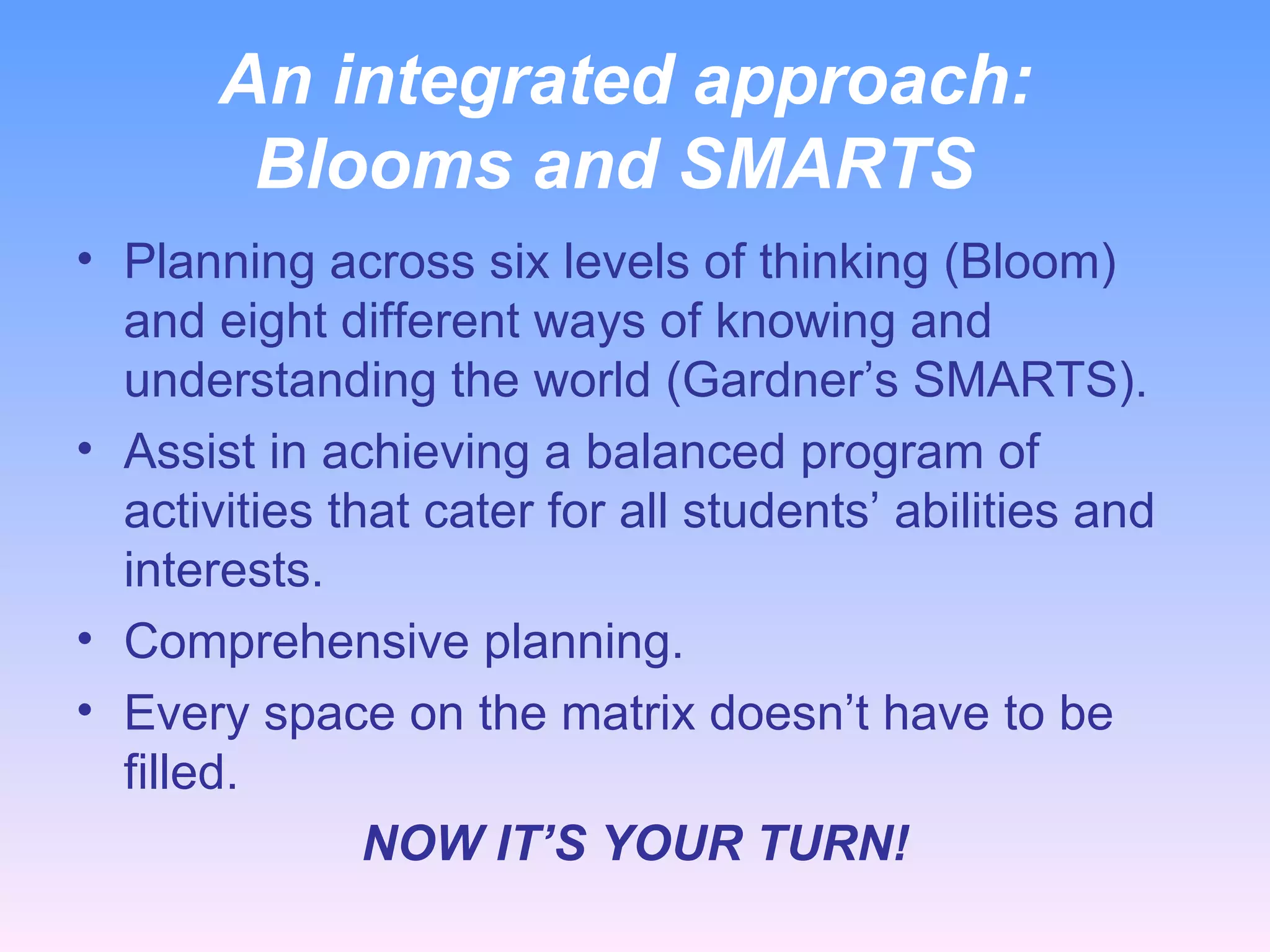 An integrated approach: Blooms and SMARTS

• Planning across six levels of thinking (Bloom) and eight different ways of knowing and understanding the world (Gardner’s SMARTS).
• Assist in achieving a balanced program of activities that cater for all students’ abilities and interests.
• Comprehensive planning.
• Every space on the matrix doesn’t have to be filled.

NOW IT’S YOUR TURN!